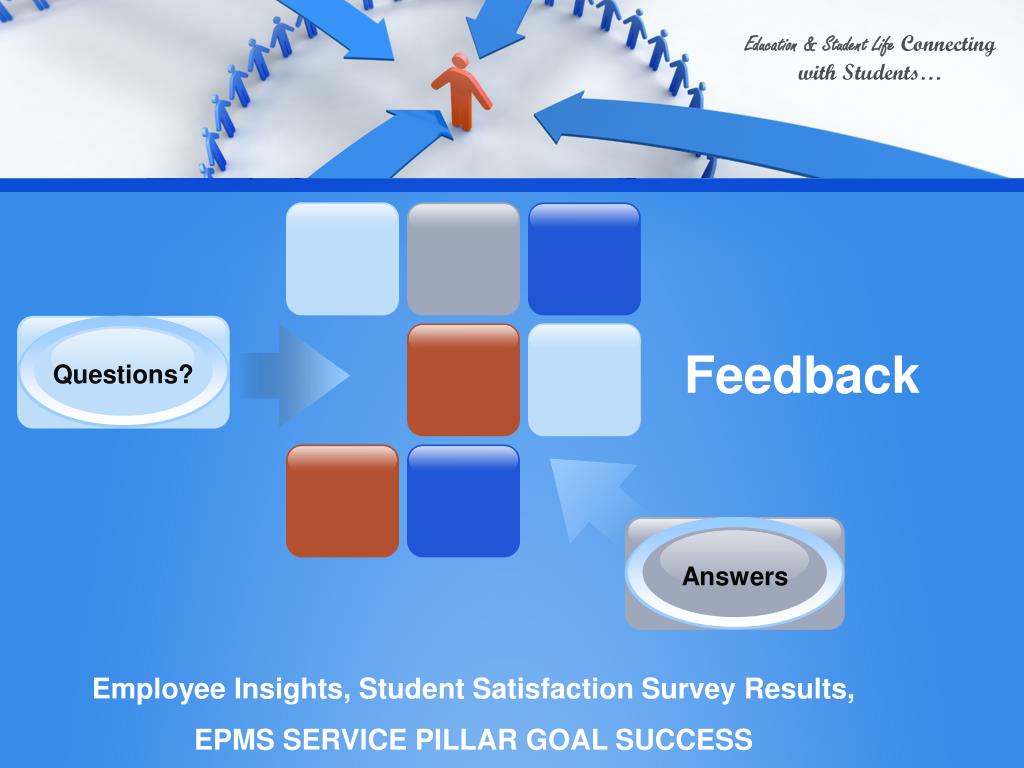 Education & Student Life Connecting with Students…

Questions?

Feedback

Answers

Employee Insights, Student Satisfaction Survey Results,

EPMS SERVICE PILLAR GOAL SUCCESS